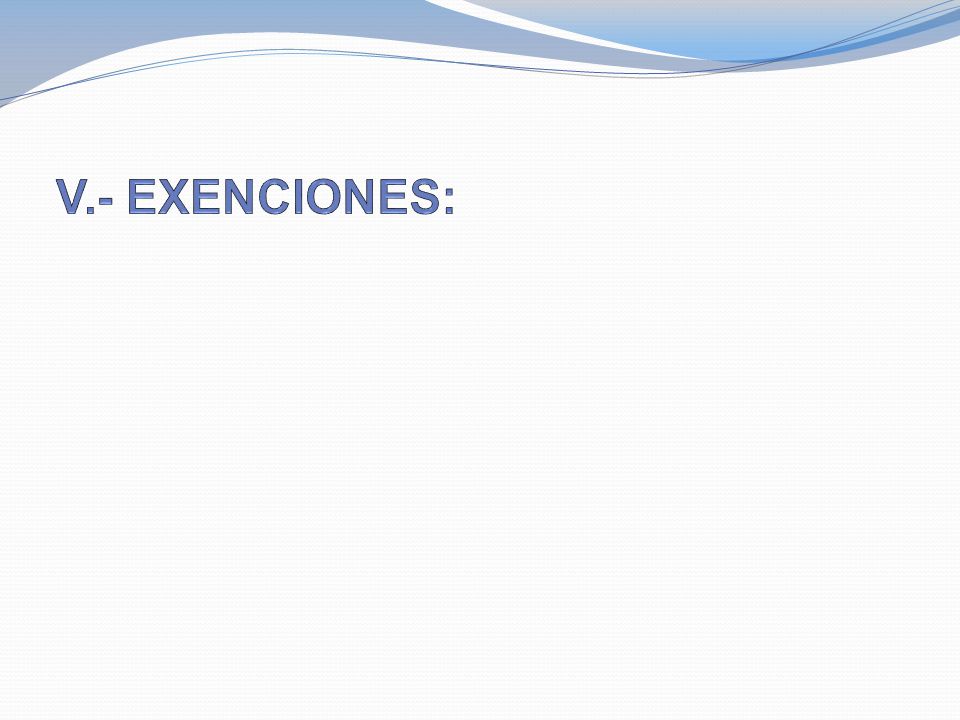 V.- EXENCIONES: